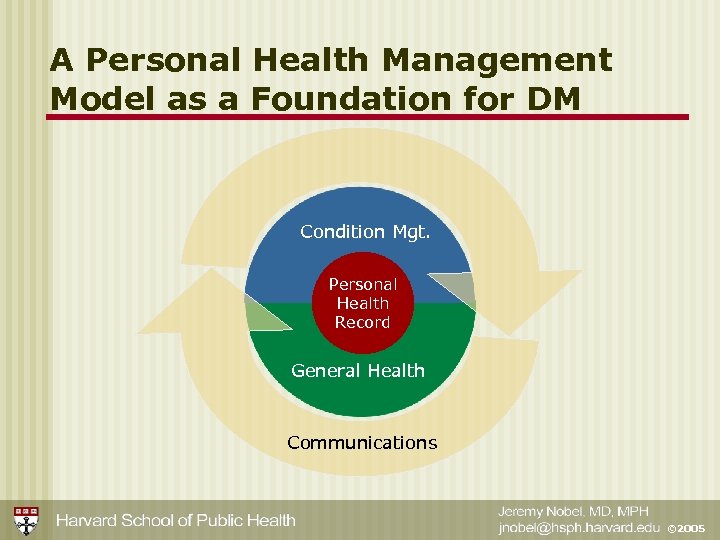 A Personal Health Management Model as a Foundation for DM

Condition Mgt.

Personal Health Record

General Health

Communications

Harvard School of Public Health

Jeremy Nobel, MD, MPH
jnobel@hsph.harvard.edu ©2005